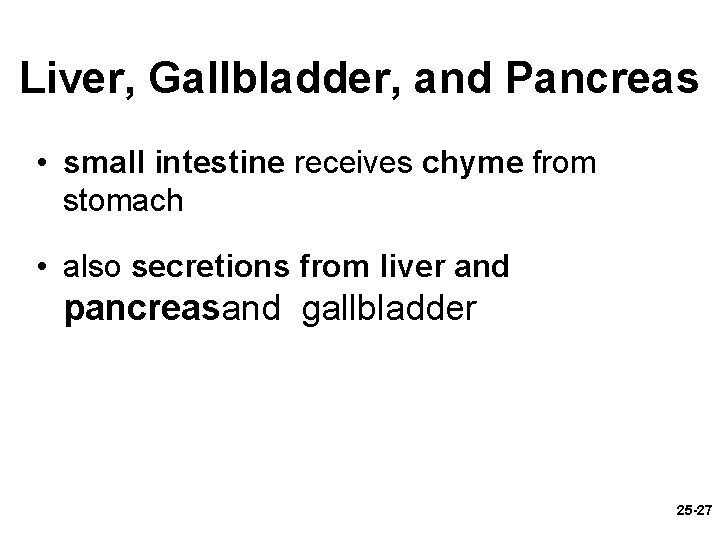 Liver, Gallbladder, and Pancreas

• small intestine receives chyme from stomach

• also secretions from liver and pancreasand  gallbladder

25-27